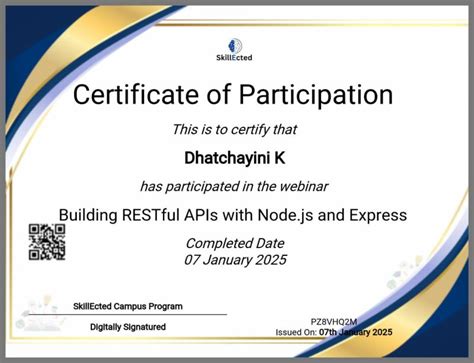 SkillEcted

Certificate of Participation

This is to certify that

Dhatchayini K

has participated in the webinar

Building RESTful APIs with Node.js and Express

Completed Date
07 January 2025

SkillEcted Campus Program

Digitally Signatured

PZ8VHQ2M
Issued On: 07th January 2025